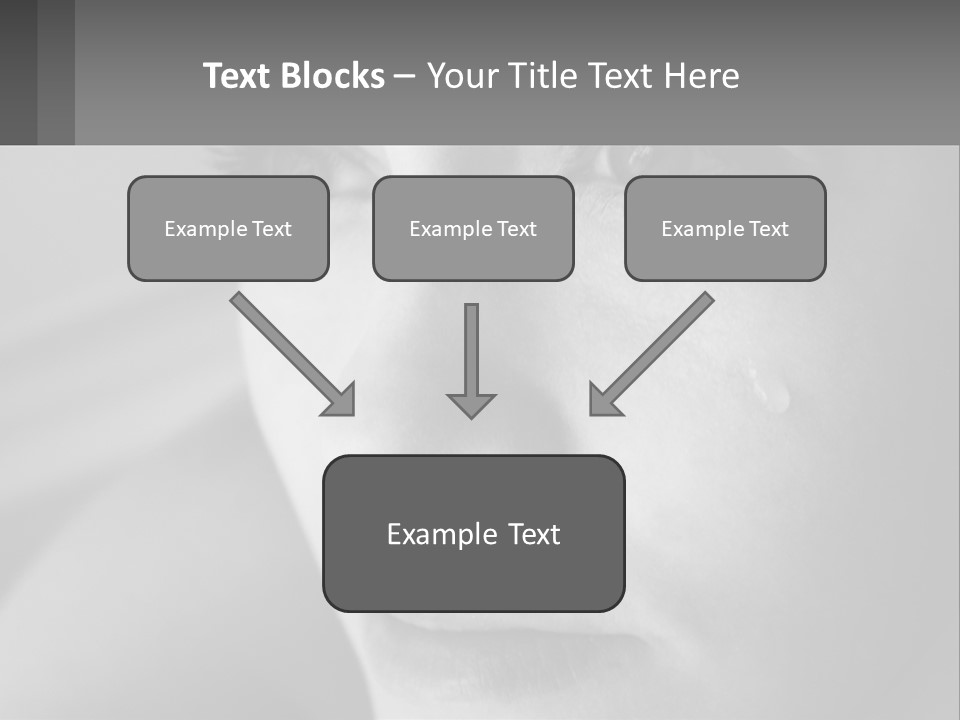 Text Blocks – Your Title Text Here

Example Text

Example Text

Example Text

Example Text